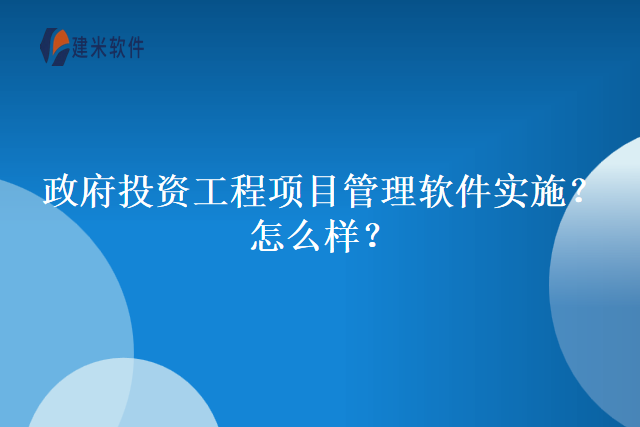 建米软件

政府投资工程项目管理软件实施？怎么样？